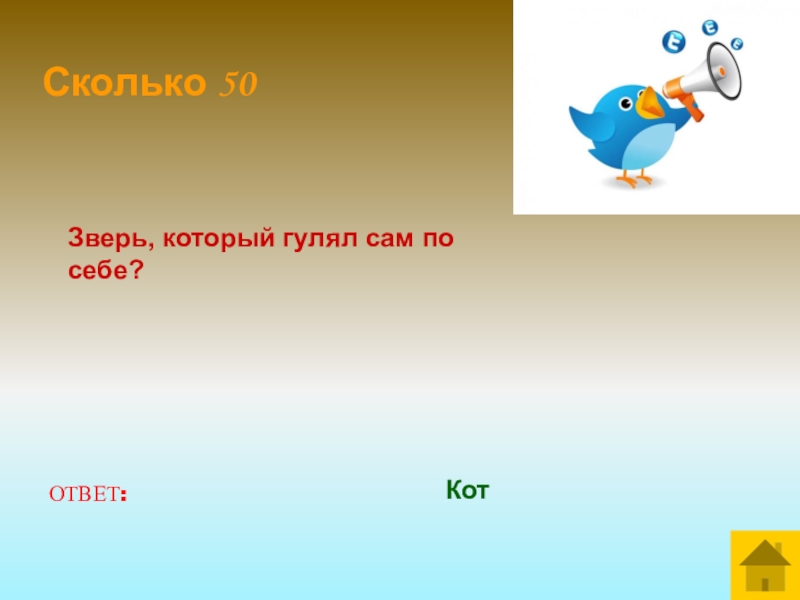 Сколько 50

Зверь, который гулял сам по себе?

ОТВЕТ:

Кот